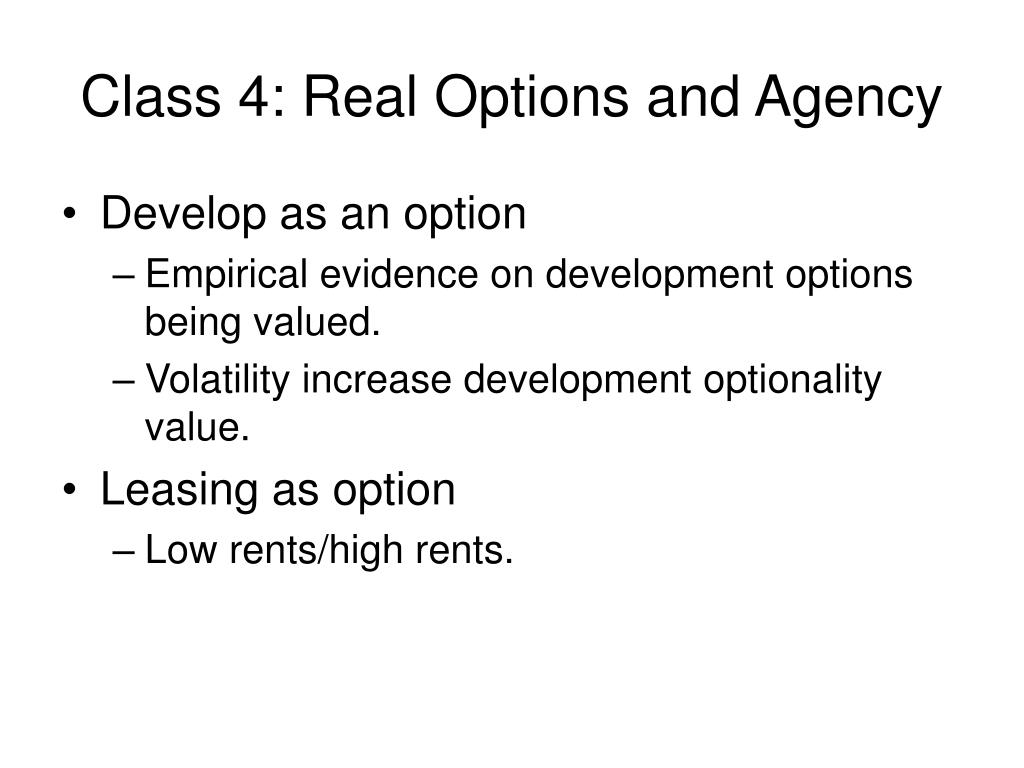 Class 4: Real Options and Agency

• Develop as an option
– Empirical evidence on development options being valued.
– Volatility increase development optionality value.

• Leasing as option
– Low rents/high rents.